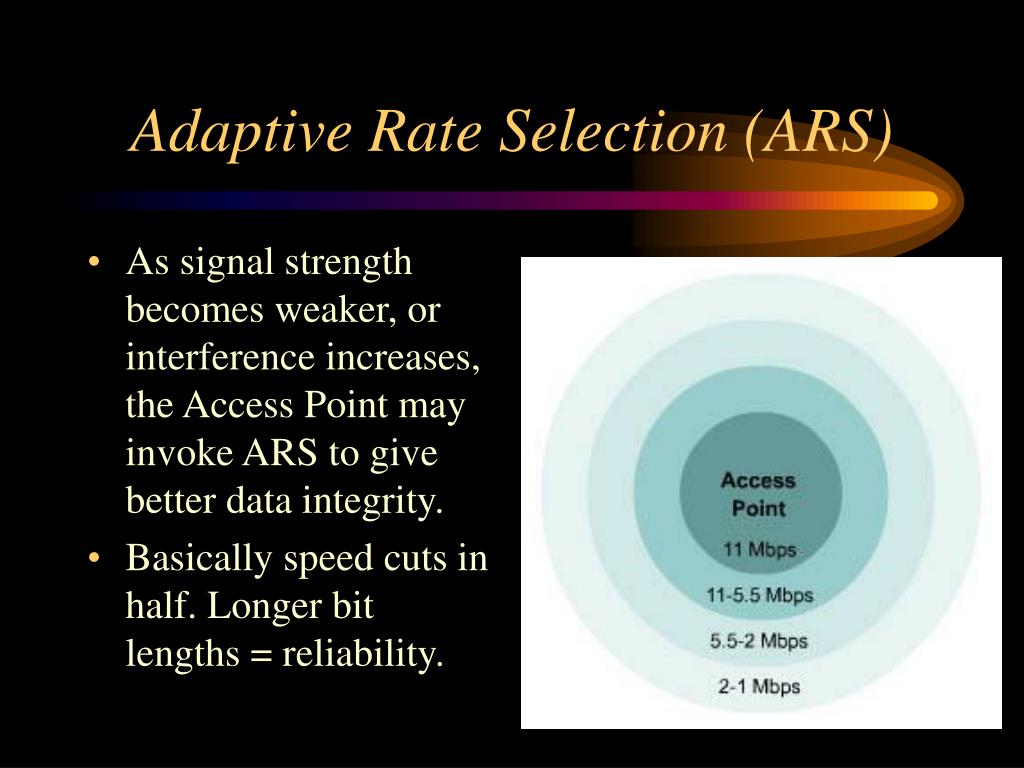 Adaptive Rate Selection (ARS)

• As signal strength becomes weaker, or interference increases, the Access Point may invoke ARS to give better data integrity.

• Basically speed cuts in half. Longer bit lengths = reliability.

Access Point
11 Mbps
11-5.5 Mbps
5.5-2 Mbps
2-1 Mbps